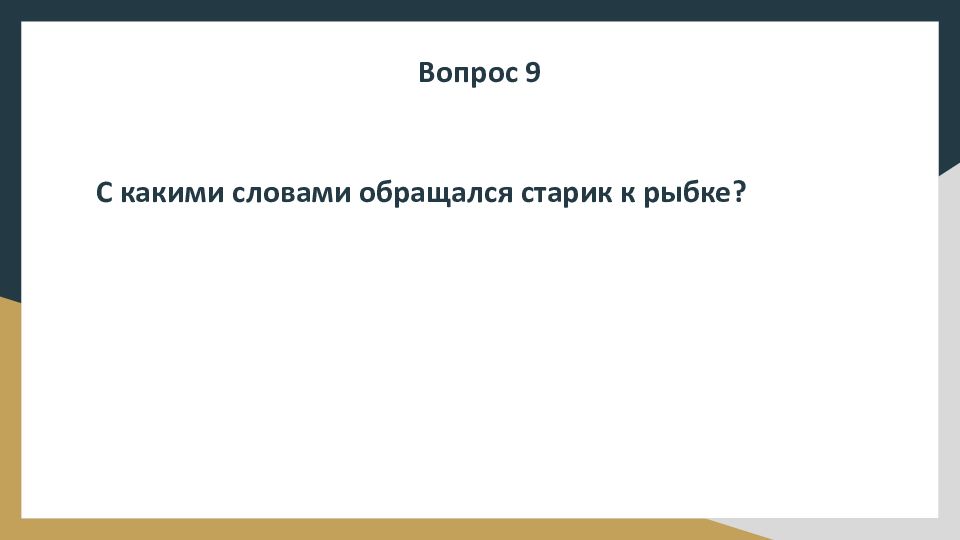 Вопрос 9

С какими словами обращался старик к рыбке?